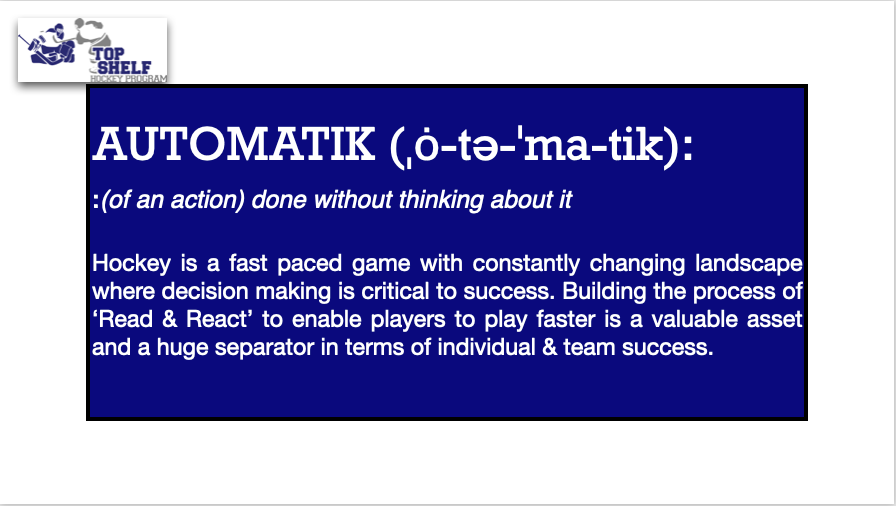 TOP SHELF
HOCKEY PROGRAM

AUTOMATIK (ˌȯ-tə-ˈma-tik):

:(of an action) done without thinking about it

Hockey is a fast paced game with constantly changing landscape where decision making is critical to success. Building the process of ‘Read & React’ to enable players to play faster is a valuable asset and a huge separator in terms of individual & team success.